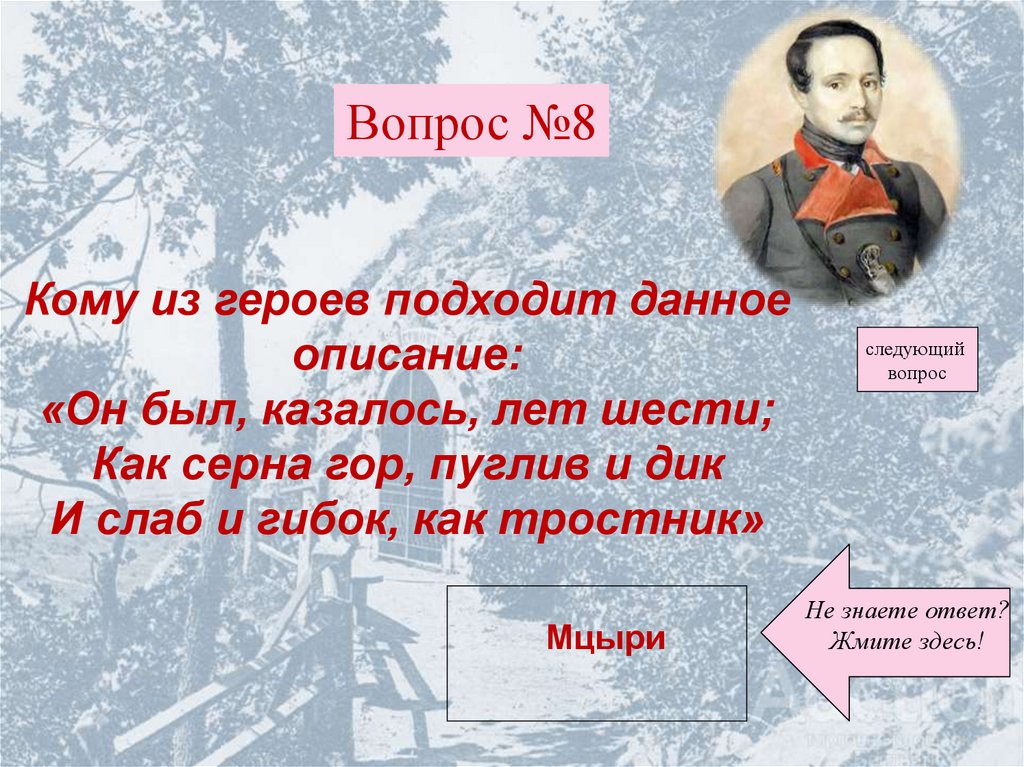 Вопрос №8

Кому из героев подходит данное описание:
«Он был, казалось, лет шести;
Как серна гор, пуглив и дик
И слаб и гибок, как тростник»

следующий вопрос

Мцыри

Не знаете ответ? Жмите здесь!